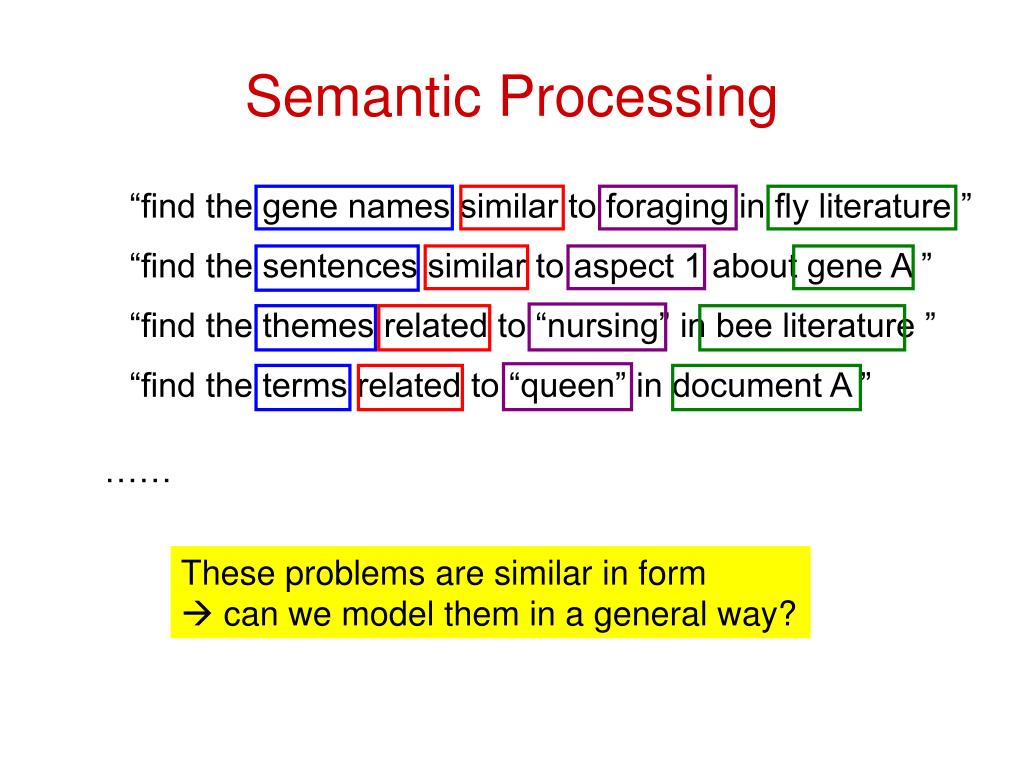 Semantic Processing

“find the gene names similar to foraging in fly literature ”

“find the sentences similar to aspect 1 about gene A ”

“find the themes related to “nursing” in bee literature ”

“find the terms related to “queen” in document A ”

……

These problems are similar in form
→ can we model them in a general way?